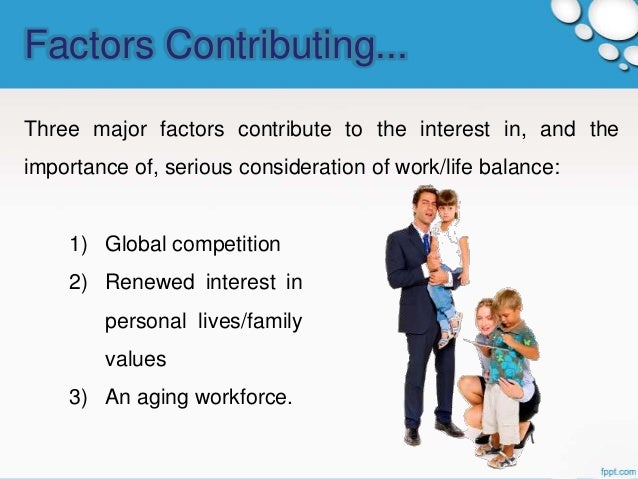 Factors Contributing...

Three major factors contribute to the interest in, and the importance of, serious consideration of work/life balance:

1) Global competition
2) Renewed interest in personal lives/family values
3) An aging workforce.

fppt.com